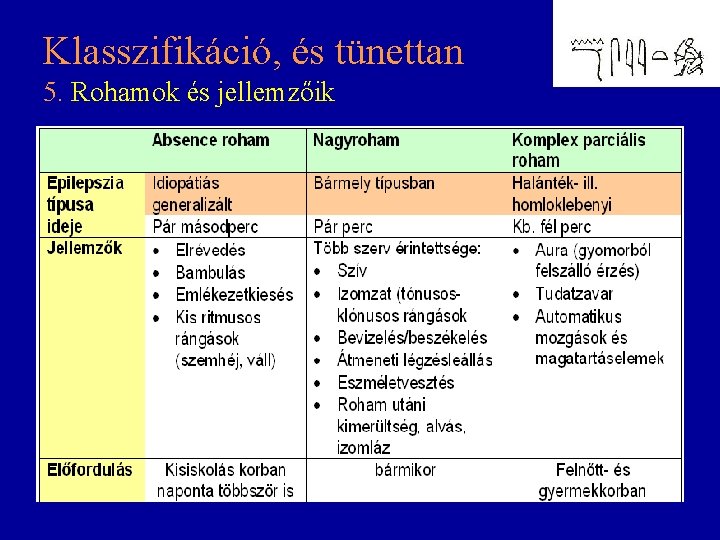 Klasszifikáció, és tünettan
5. Rohamok és jellemzőik

|  | Absence roham | Nagyroham | Komplex parciális roham |
|---|---|---|---|
| Epilepszia típusa | Idiopátiás generalizált | Bármely típusban | Halánték- ill. homloklebenyi |
| ideje | Pár másodperc | Pár perc | Kb. fél perc |
| Jellemzők | • Elrévedés • Bambulás • Emlékezetkiesés • Kis ritmusos rángások (szemhéj, váll) | Több szerv érintettsége: • Szív • Izomzat (tónusos-klónusos rángások • Bevizelés/beszékelés • Átmeneti légzésleállás • Eszméletvesztés • Roham utáni kimerültség, alvás, izomláz | • Aura (gyomorból felszálló érzés) • Tudatzavar • Automatikus mozgások és magatartáselemek |
| Előfordulás | Kisiskolás korban naponta többször is | bármikor | Felnőtt- és gyermekkorban |